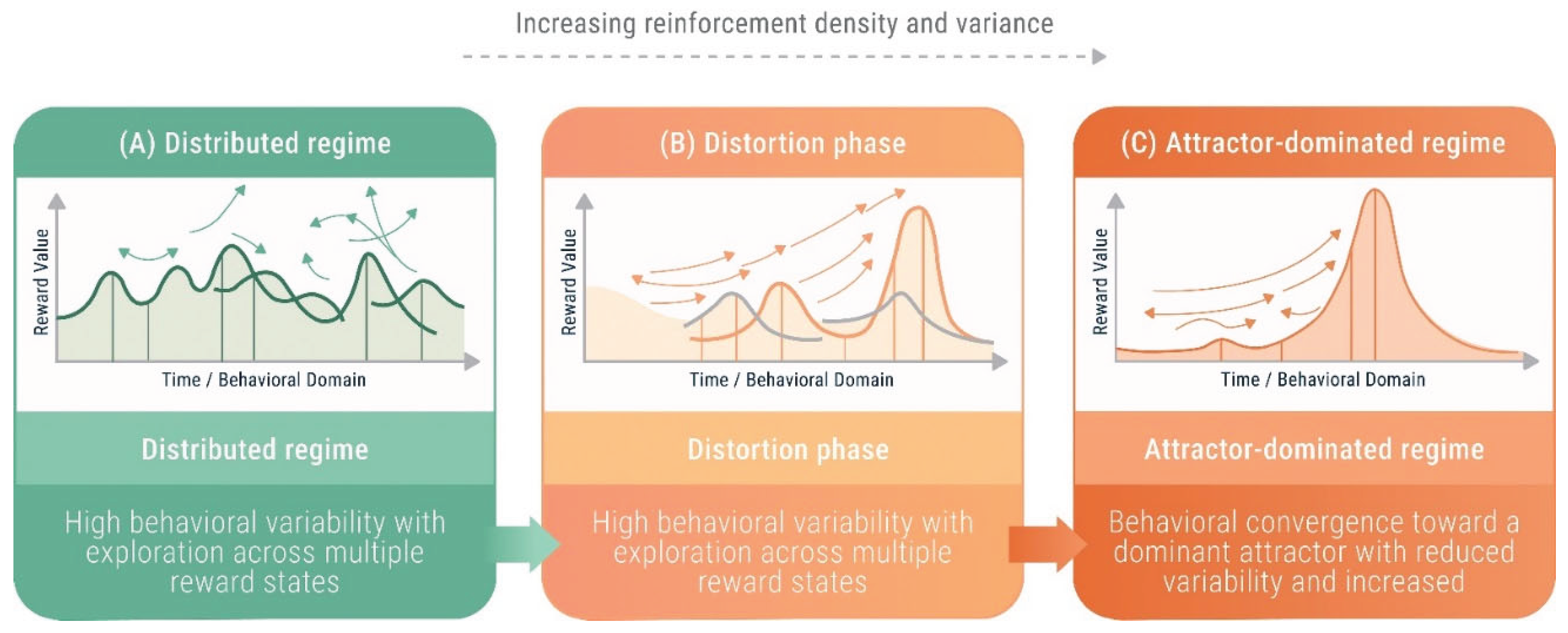 Increasing reinforcement density and variance

(A) Distributed regime

Reward Value

Time / Behavioral Domain

Distributed regime

High behavioral variability with exploration across multiple reward states

(B) Distortion phase

Reward Value

Time / Behavioral Domain

Distortion phase

High behavioral variability with exploration across multiple reward states

(C) Attractor-dominated regime

Reward Value

Time / Behavioral Domain

Attractor-dominated regime

Behavioral convergence toward a dominant attractor with reduced variability and increased